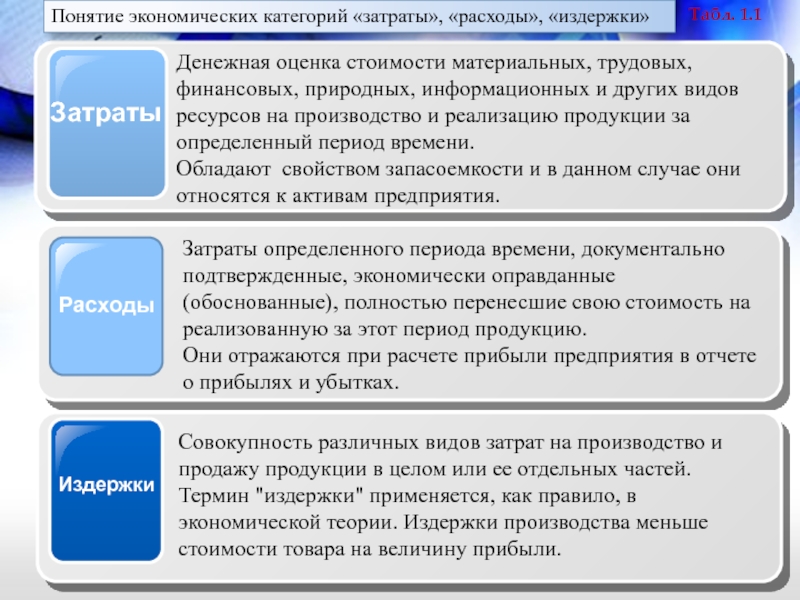 Понятие экономических категорий «затраты», «расходы», «издержки»

Табл. 1.1

Затраты

Денежная оценка стоимости материальных, трудовых, финансовых, природных, информационных и других видов ресурсов на производство и реализацию продукции за определенный период времени.
Обладают свойством запасоемкости и в данном случае они относятся к активам предприятия.

Расходы

Затраты определенного периода времени, документально подтвержденные, экономически оправданные (обоснованные), полностью перенесшие свою стоимость на реализованную за этот период продукцию.
Они отражаются при расчете прибыли предприятия в отчете о прибылях и убытках.

Издержки

Совокупность различных видов затрат на производство и продажу продукции в целом или ее отдельных частей. Термин "издержки" применяется, как правило, в экономической теории. Издержки производства меньше стоимости товара на величину прибыли.